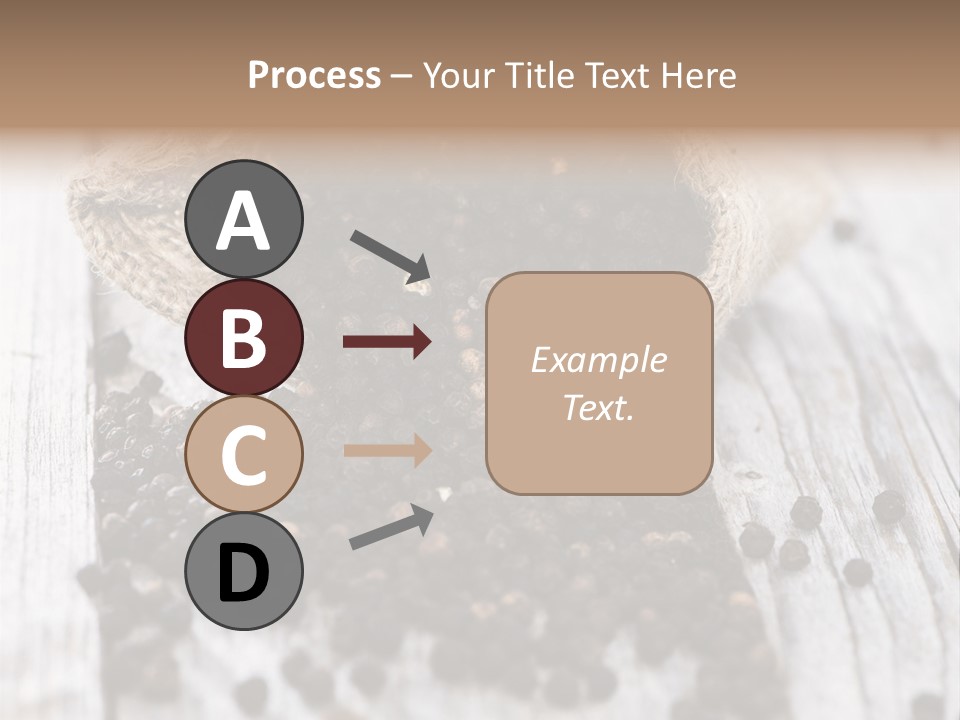 Process – Your Title Text Here

A

B

C

D

Example Text.